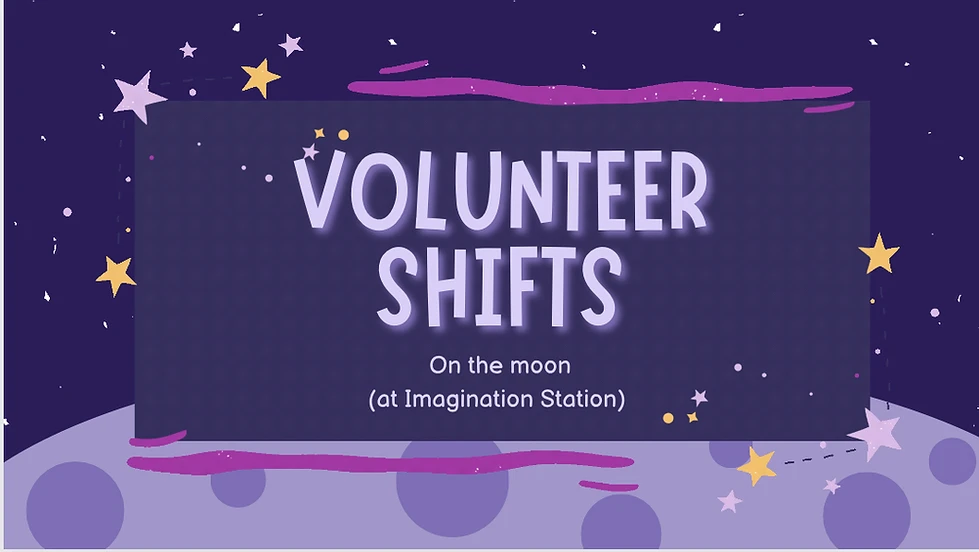 VOLUNTEER SHIFTS

On the moon
(at Imagination Station)